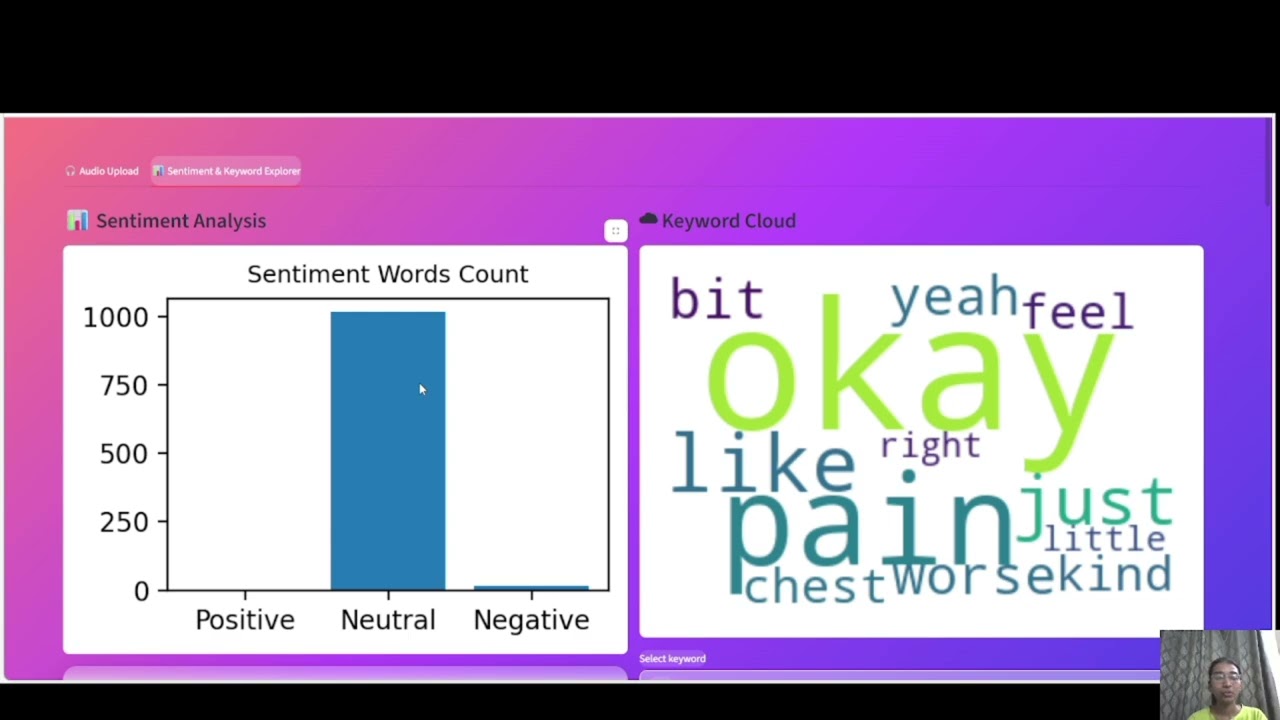 Audio Upload Sentiment & Keyword Explorer

Sentiment Analysis

Sentiment Words Count

1000
750
500
250
0

Positive Neutral Negative

Keyword Cloud

bit yeah feel okay like right pain just little chest worse kind

Select keyword